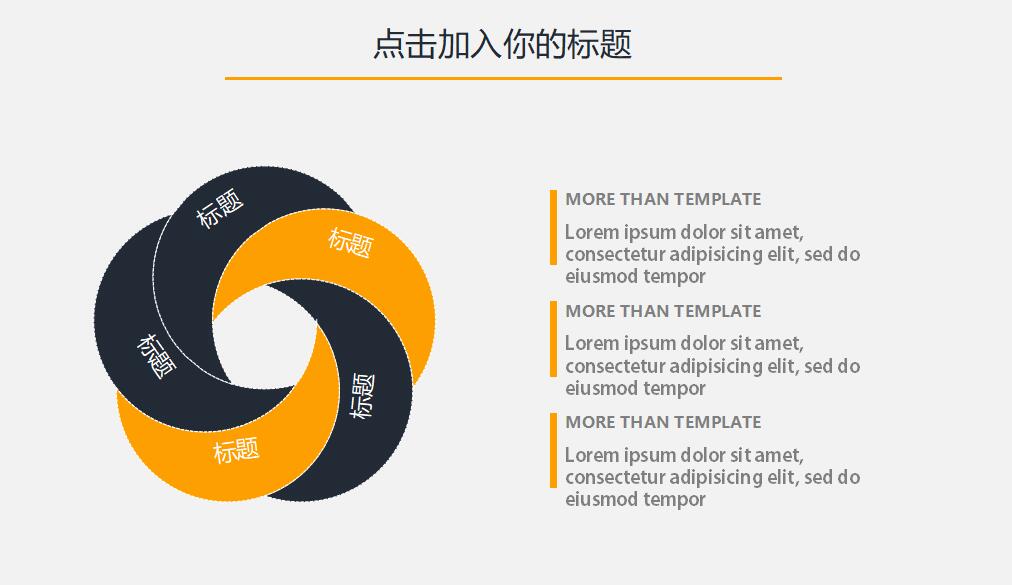 点击加入你的标题

标题

标题

标题

标题

标题

MORE THAN TEMPLATE

Lorem ipsum dolor sit amet, consectetur adipisicing elit, sed do eiusmod tempor

MORE THAN TEMPLATE

Lorem ipsum dolor sit amet, consectetur adipisicing elit, sed do eiusmod tempor

MORE THAN TEMPLATE

Lorem ipsum dolor sit amet, consectetur adipisicing elit, sed do eiusmod tempor